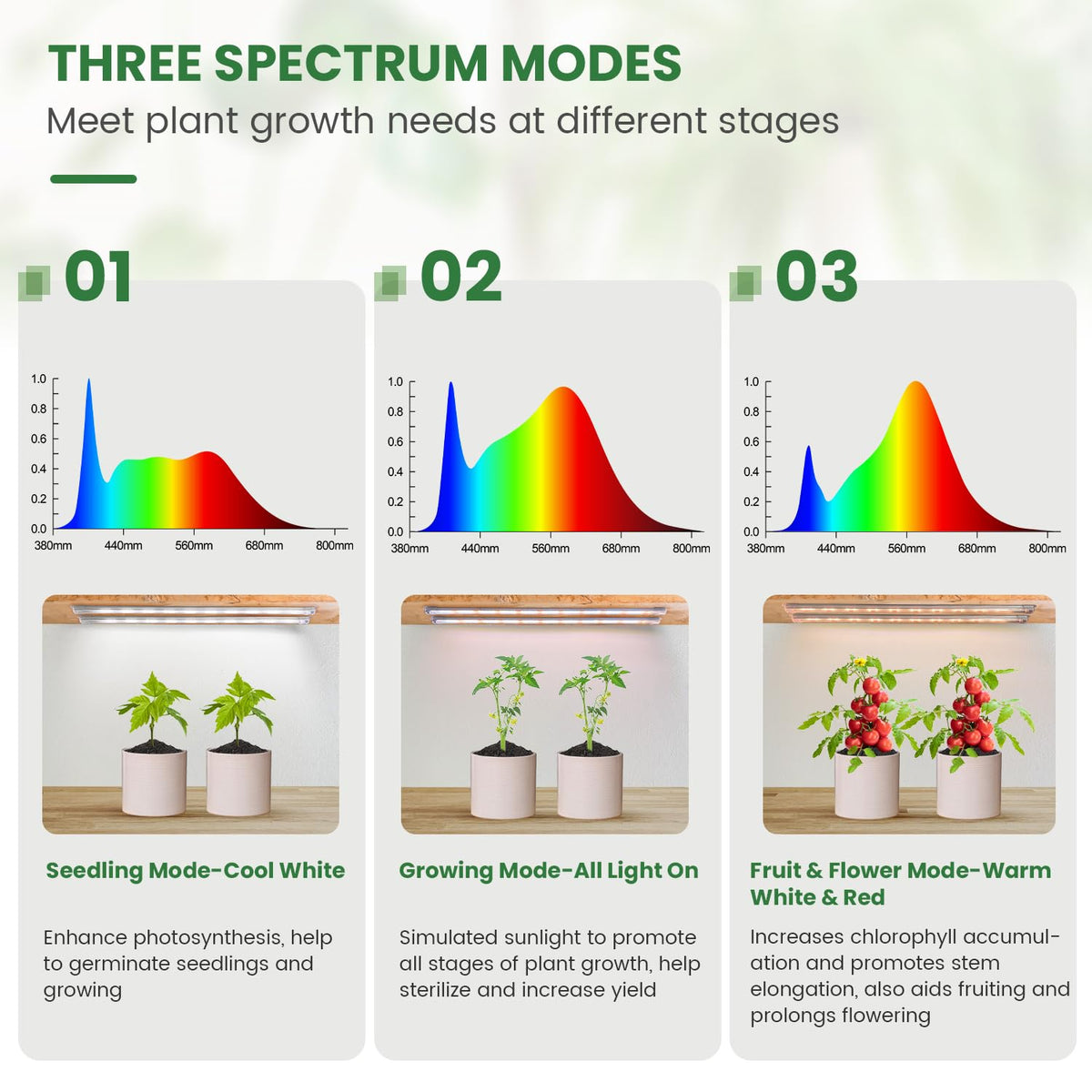 THREE SPECTRUM MODES
Meet plant growth needs at different stages

01

1.0
0.8
0.6
0.4
0.2
0.0
380mm 440mm 560mm 680mm 800mm

Seedling Mode-Cool White

Enhance photosynthesis, help to germinate seedlings and growing

02

1.0
0.8
0.6
0.4
0.2
0.0
380mm 440mm 560mm 680mm 800mm

Growing Mode-All Light On

Simulated sunlight to promote all stages of plant growth, help sterilize and increase yield

03

1.0
0.8
0.6
0.4
0.2
0.0
380mm 440mm 560mm 680mm 800mm

Fruit & Flower Mode-Warm White & Red

Increases chlorophyll accumulation and promotes stem elongation, also aids fruiting and prolongs flowering